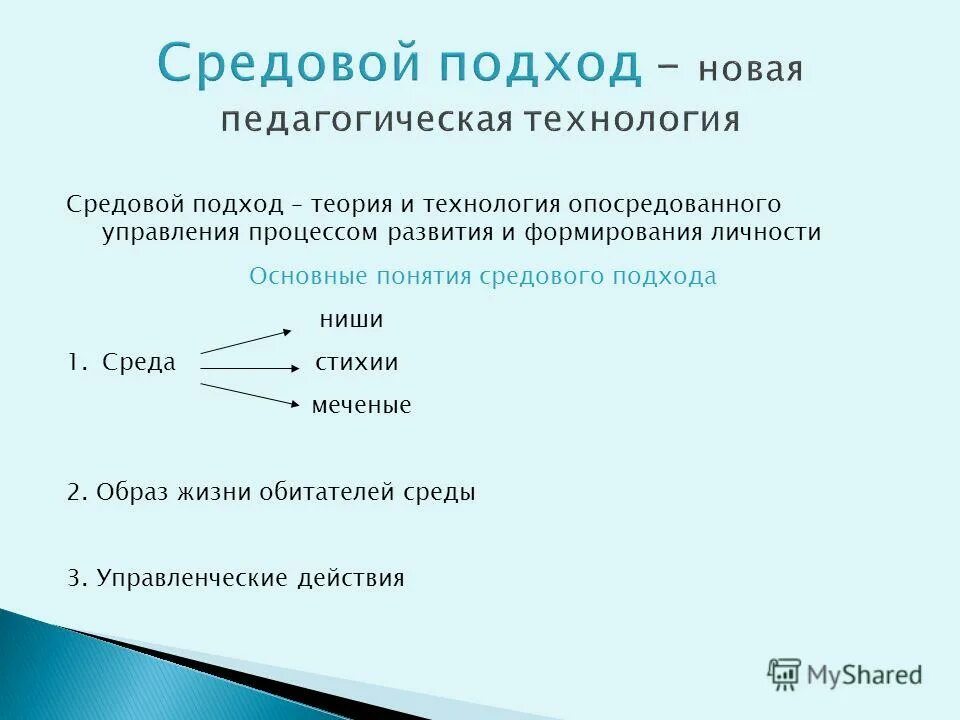 Средовой подход – новая педагогическая технология

Средовой подход – теория и технология опосредованного управления процессом развития и формирования личности

Основные понятия средового подхода

ниши

1. Среда стихии

меченые

2. Образ жизни обитателей среды

3. Управленческие действия

MyShared